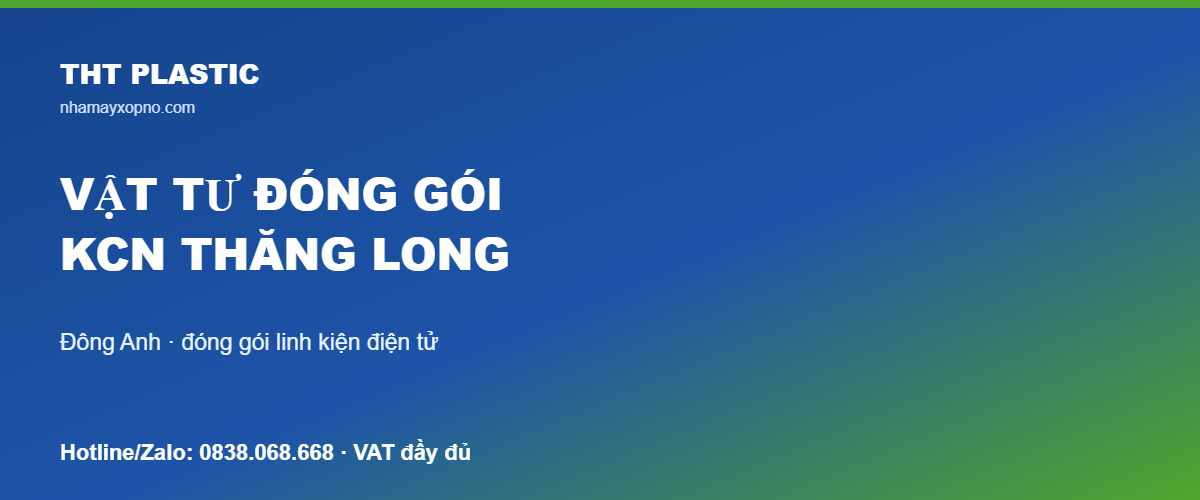 THT PLASTIC
nhamayxopno.com

VẬT TƯ ĐÓNG GÓI
KCN THĂNG LONG

Đông Anh · đóng gói linh kiện điện tử

Hotline/Zalo: 0838.068.668 · VAT đầy đủ